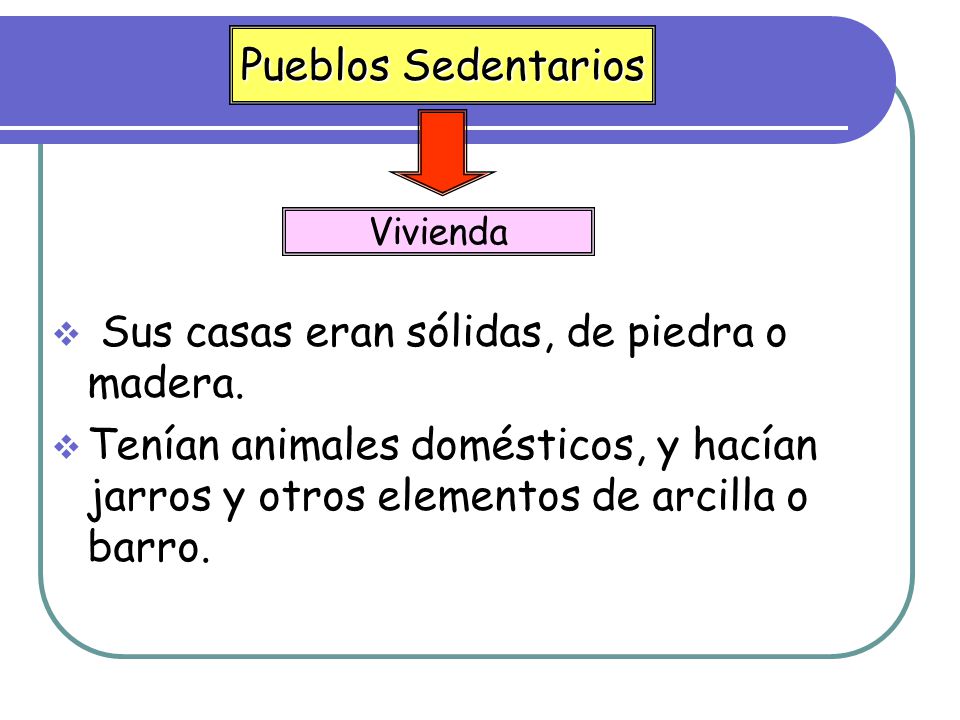 Pueblos Sedentarios

Vivienda

❖ Sus casas eran sólidas, de piedra o madera.

❖ Tenían animales domésticos, y hacían jarros y otros elementos de arcilla o barro.